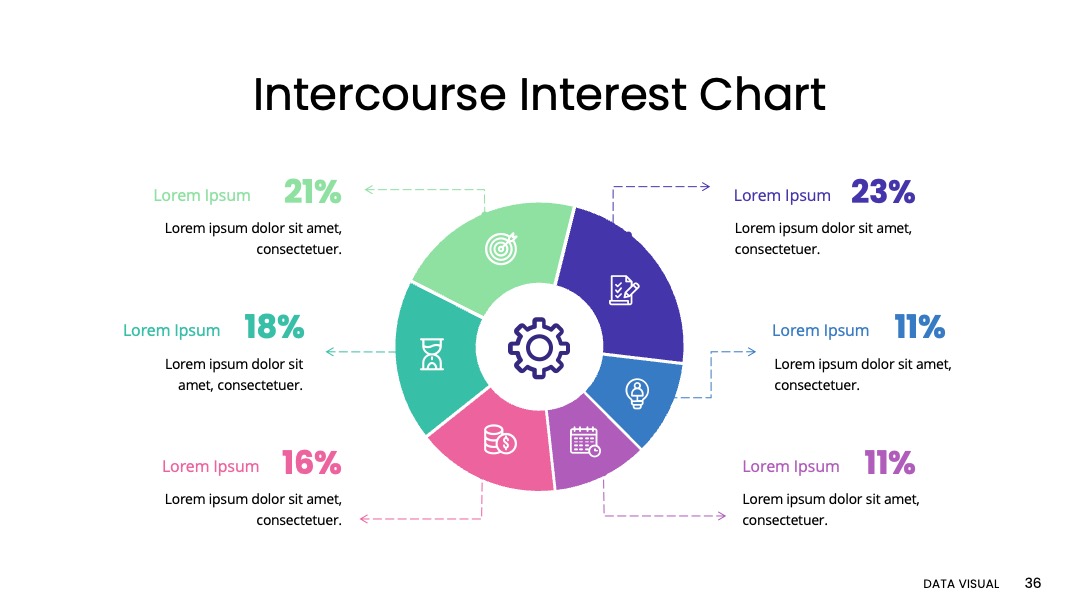 Intercourse Interest Chart

Lorem Ipsum 21%
Lorem ipsum dolor sit amet, consectetuer.

Lorem Ipsum 18%
Lorem ipsum dolor sit amet, consectetuer.

Lorem Ipsum 16%
Lorem ipsum dolor sit amet, consectetuer.

Lorem Ipsum 23%
Lorem ipsum dolor sit amet, consectetuer.

Lorem Ipsum 11%
Lorem ipsum dolor sit amet, consectetuer.

Lorem Ipsum 11%
Lorem ipsum dolor sit amet, consectetuer.

DATA VISUAL 36